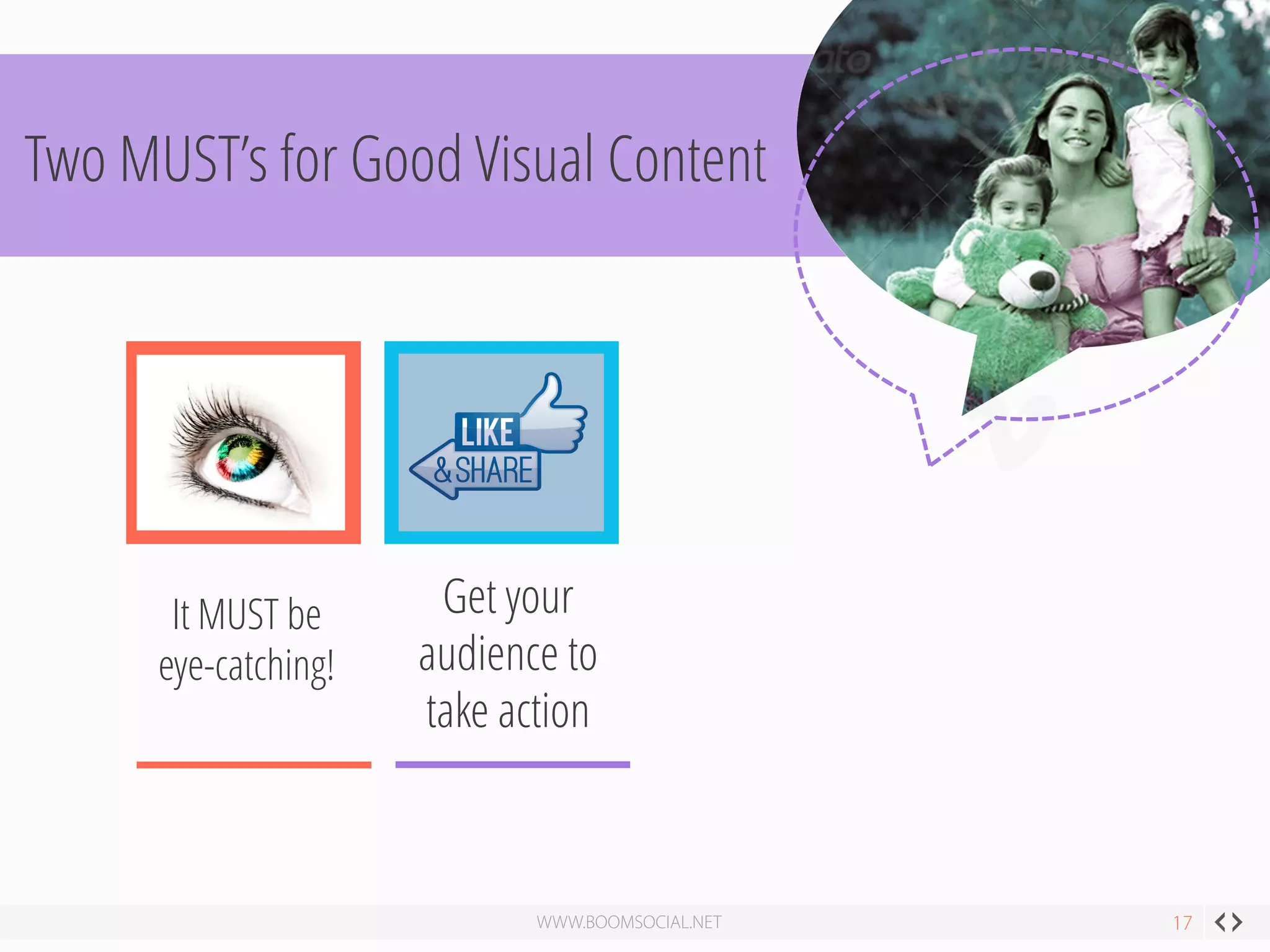 Two MUST's for Good Visual Content

LIKE
& SHARE

It MUST be eye-catching!

Get your audience to take action

WWW.BOOMSOCIAL.NET

17